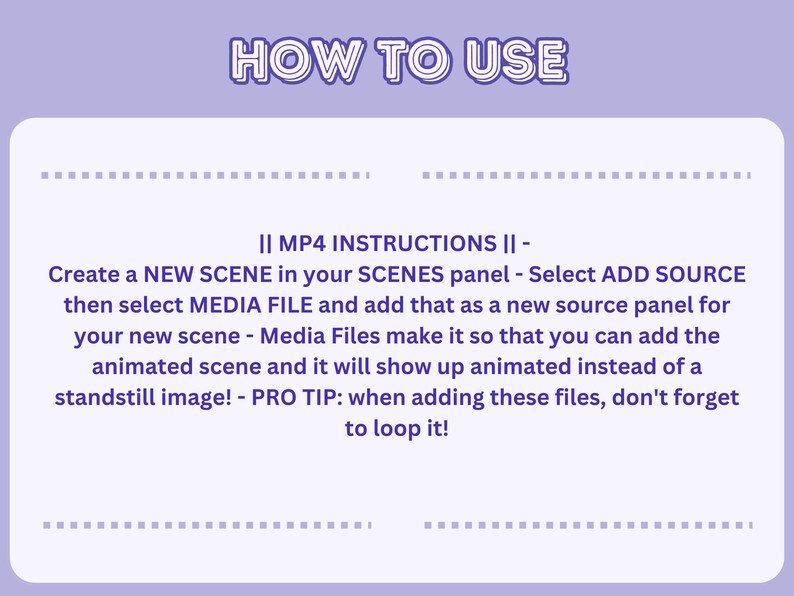 HOW TO USE

|| MP4 INSTRUCTIONS || -
Create a NEW SCENE in your SCENES panel - Select ADD SOURCE then select MEDIA FILE and add that as a new source panel for your new scene - Media Files make it so that you can add the animated scene and it will show up animated instead of a standstill image! - PRO TIP: when adding these files, don't forget to loop it!